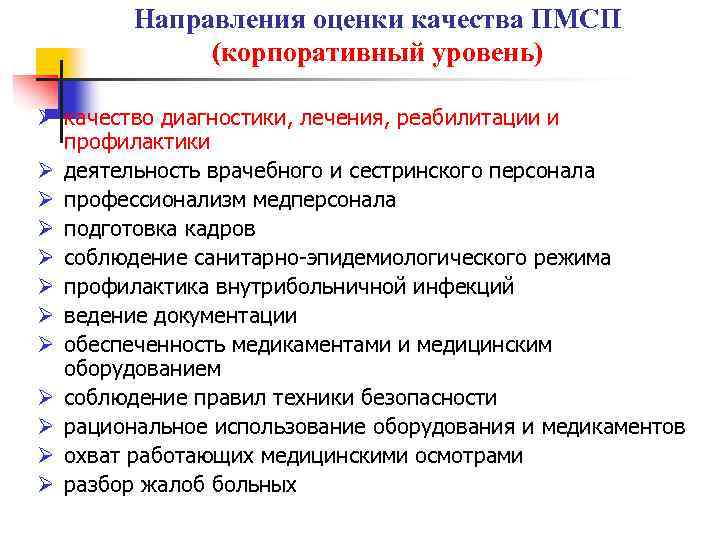 Направления оценки качества ПМСП
(корпоративный уровень)

➢ качество диагностики, лечения, реабилитации и профилактики
➢ деятельность врачебного и сестринского персонала
➢ профессионализм медперсонала
➢ подготовка кадров
➢ соблюдение санитарно-эпидемиологического режима
➢ профилактика внутрибольничной инфекций
➢ ведение документации
➢ обеспеченность медикаментами и медицинским оборудованием
➢ соблюдение правил техники безопасности
➢ рациональное использование оборудования и медикаментов
➢ охват работающих медицинскими осмотрами
➢ разбор жалоб больных